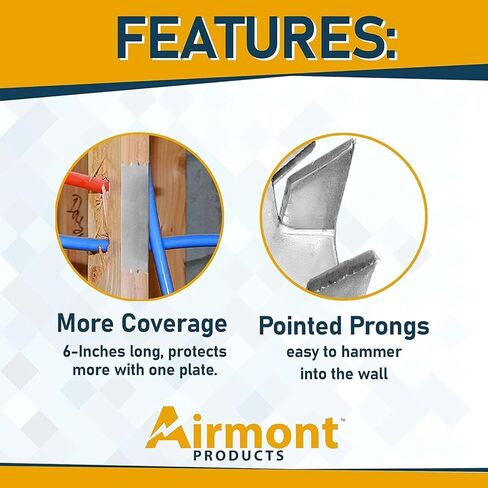 FEATURES:

More Coverage
6-Inches long, protects more with one plate.

Pointed Prongs
easy to hammer into the wall

Airmont™
PRODUCTS